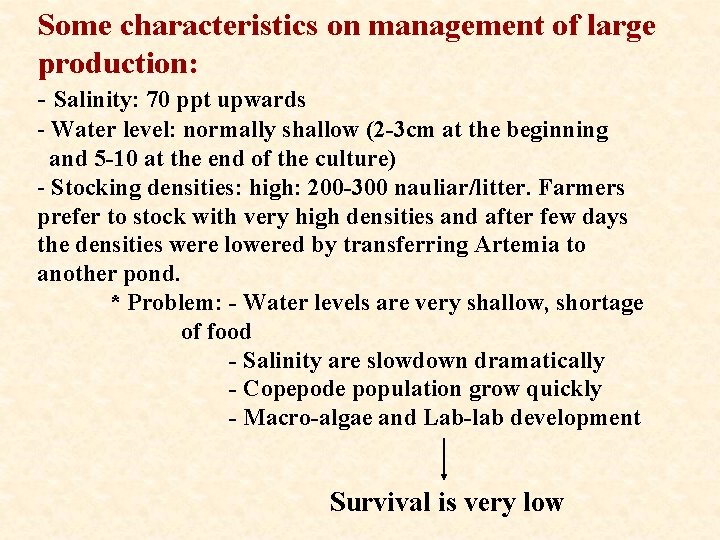 Some characteristics on management of large production:

- Salinity: 70 ppt upwards
- Water level: normally shallow (2-3cm at the beginning and 5-10 at the end of the culture)
- Stocking densities: high: 200-300 nauliar/litter. Farmers prefer to stock with very high densities and after few days the densities were lowered by transferring Artemia to another pond.

* Problem: - Water levels are very shallow, shortage of food
- Salinity are slowdown dramatically
- Copepode population grow quickly
- Macro-algae and Lab-lab development

Survival is very low